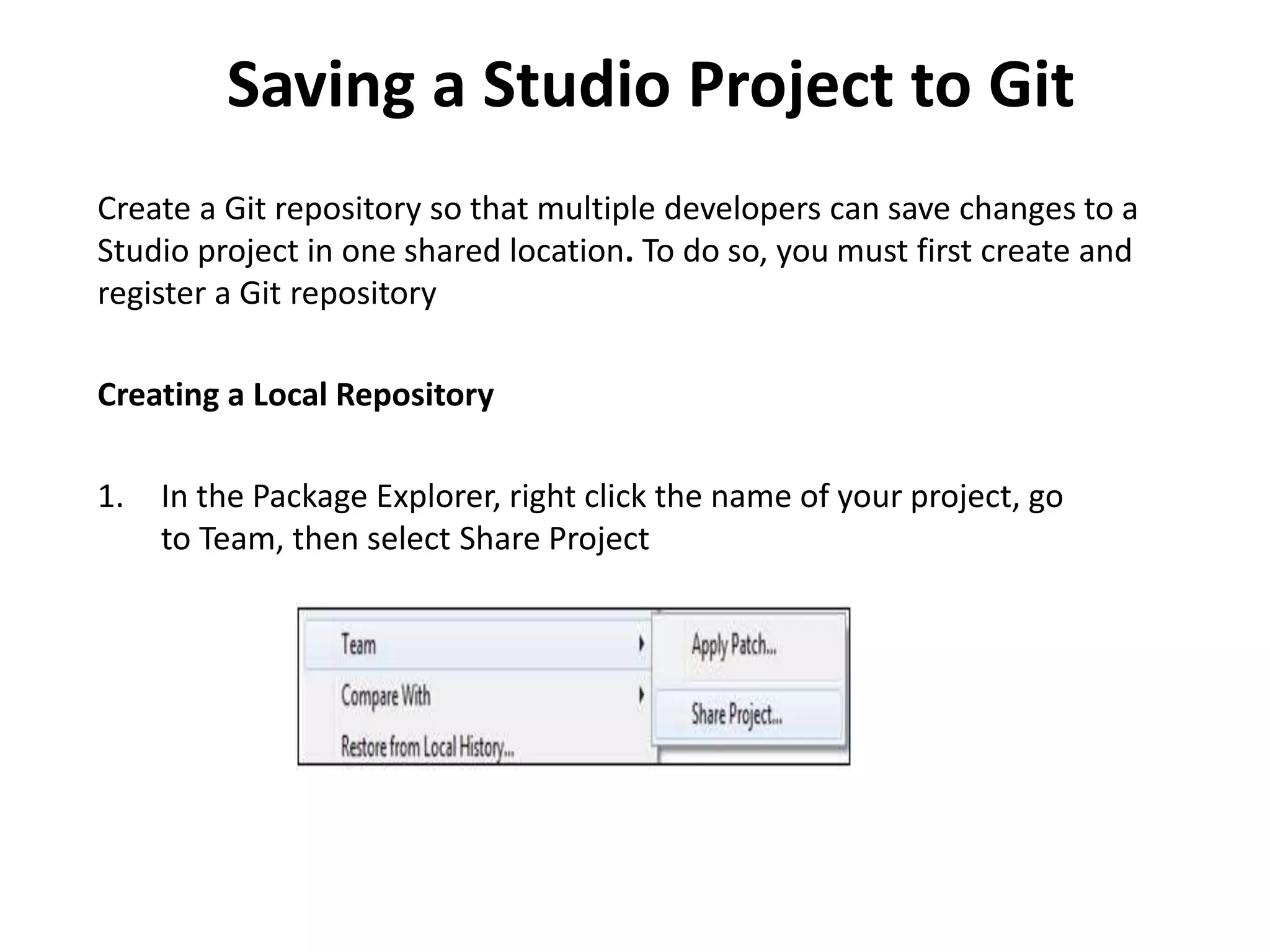 Saving a Studio Project to Git

Create a Git repository so that multiple developers can save changes to a Studio project in one shared location. To do so, you must first create and register a Git repository

Creating a Local Repository

1. In the Package Explorer, right click the name of your project, go to Team, then select Share Project

Team
Compare With
Restore from Local History...
Apply Patch...
Share Project...